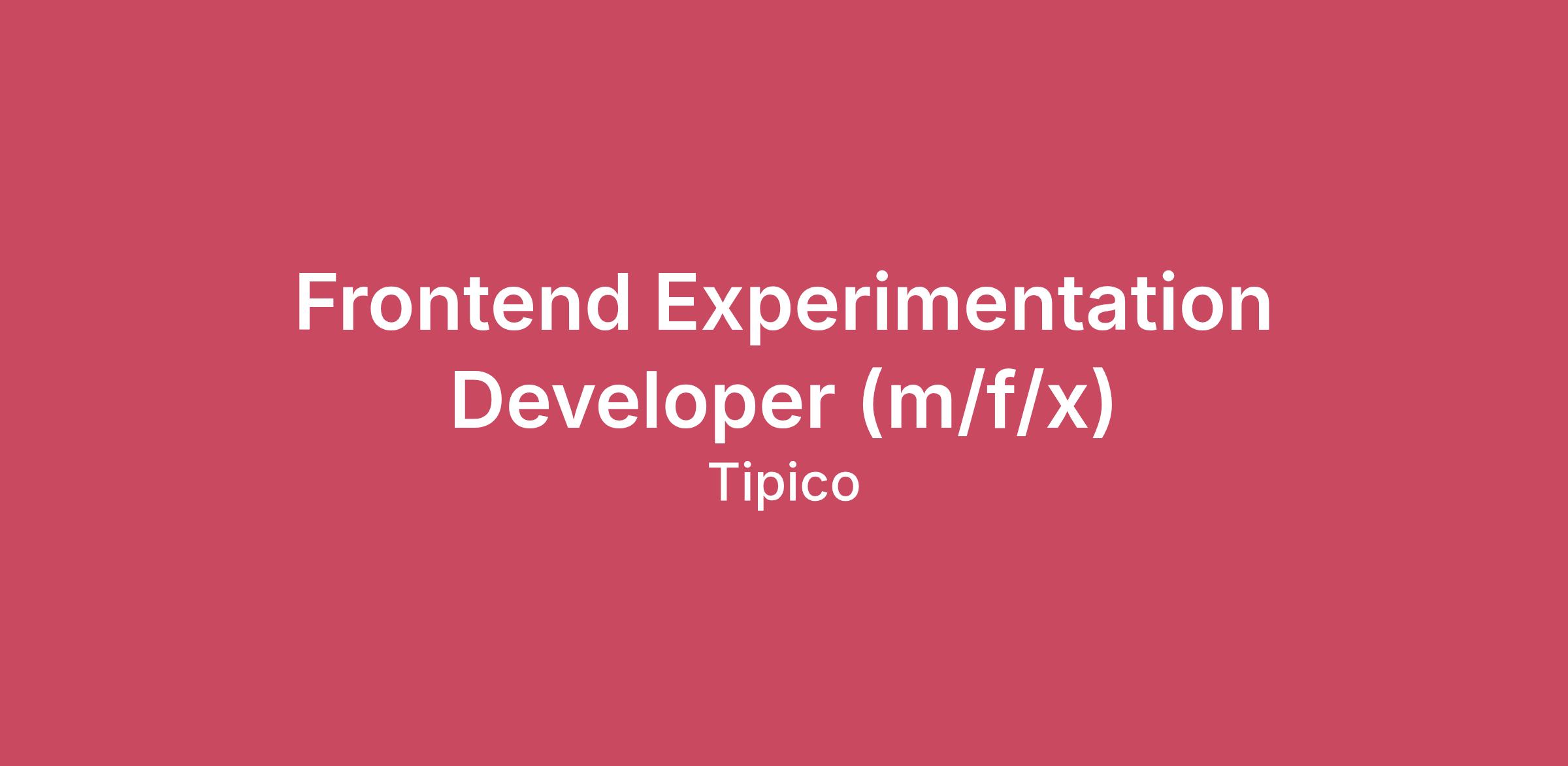 Frontend Experimentation Developer (m/f/x)

Tipico